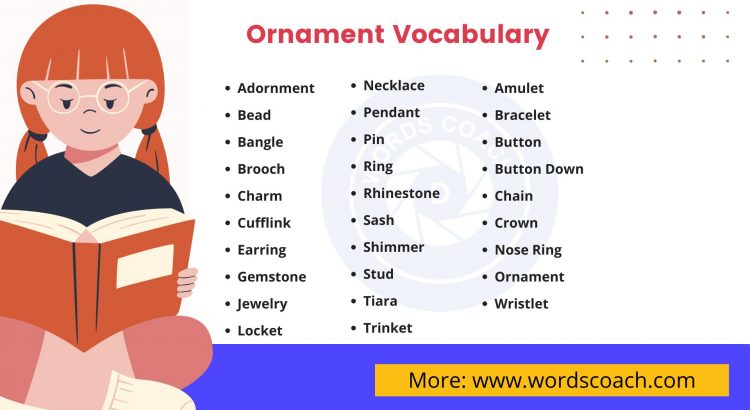 Ornament Vocabulary

- Adornment
- Bead
- Bangle
- Brooch
- Charm
- Cufflink
- Earring
- Gemstone
- Jewelry
- Locket

- Necklace
- Pendant
- Pin
- Ring
- Rhinestone
- Sash
- Shimmer
- Stud
- Tiara
- Trinket

- Amulet
- Bracelet
- Button
- Button Down
- Chain
- Crown
- Nose Ring
- Ornament
- Wristlet

WORDS COACH

More: www.wordscoach.com